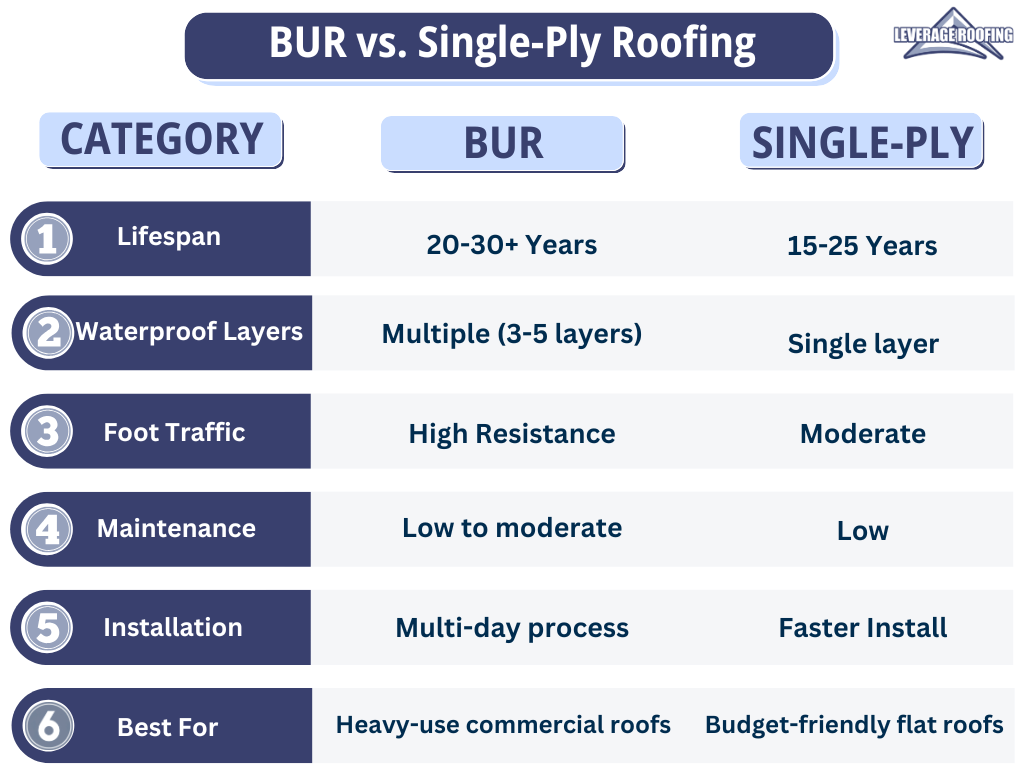 BUR vs. Single-Ply Roofing

LEVERAGE ROOFING

| CATEGORY | BUR | SINGLE-PLY |
|---|---|---|
| 1 Lifespan | 20-30+ Years | 15-25 Years |
| 2 Waterproof Layers | Multiple (3-5 layers) | Single layer |
| 3 Foot Traffic | High Resistance | Moderate |
| 4 Maintenance | Low to moderate | Low |
| 5 Installation | Multi-day process | Faster Install |
| 6 Best For | Heavy-use commercial roofs | Budget-friendly flat roofs |